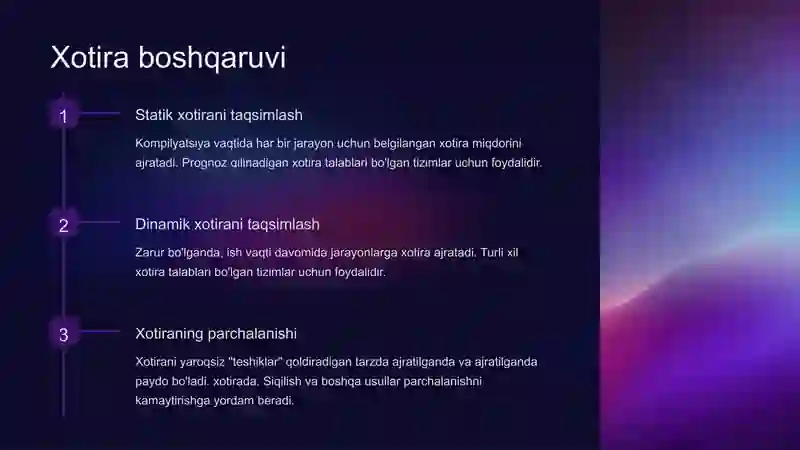 Xotira boshqaruvi

1

Statik xotirani taqsimlash

Kompilyatsiya vaqtida har bir jarayon uchun belgilangan xotira miqdorini ajratadi. Prognoz qilinadigan xotira talablari bo'lgan tizimlar uchun foydalidir.

2

Dinamik xotirani taqsimlash

Zarur bo'lganda, ish vaqti davomida jarayonlarga xotira ajratadi. Turli xil xotira talablari bo'lgan tizimlar uchun foydalidir.

3

Xotiraning parchalanishi

Xotirani yaroqsiz "teshiklar" qoldiradigan tarzda ajratilganda va ajratilganda paydo bo'ladi. xotirada. Siqilish va boshqa usullar parchalanishni kamaytirishga yordam beradi.